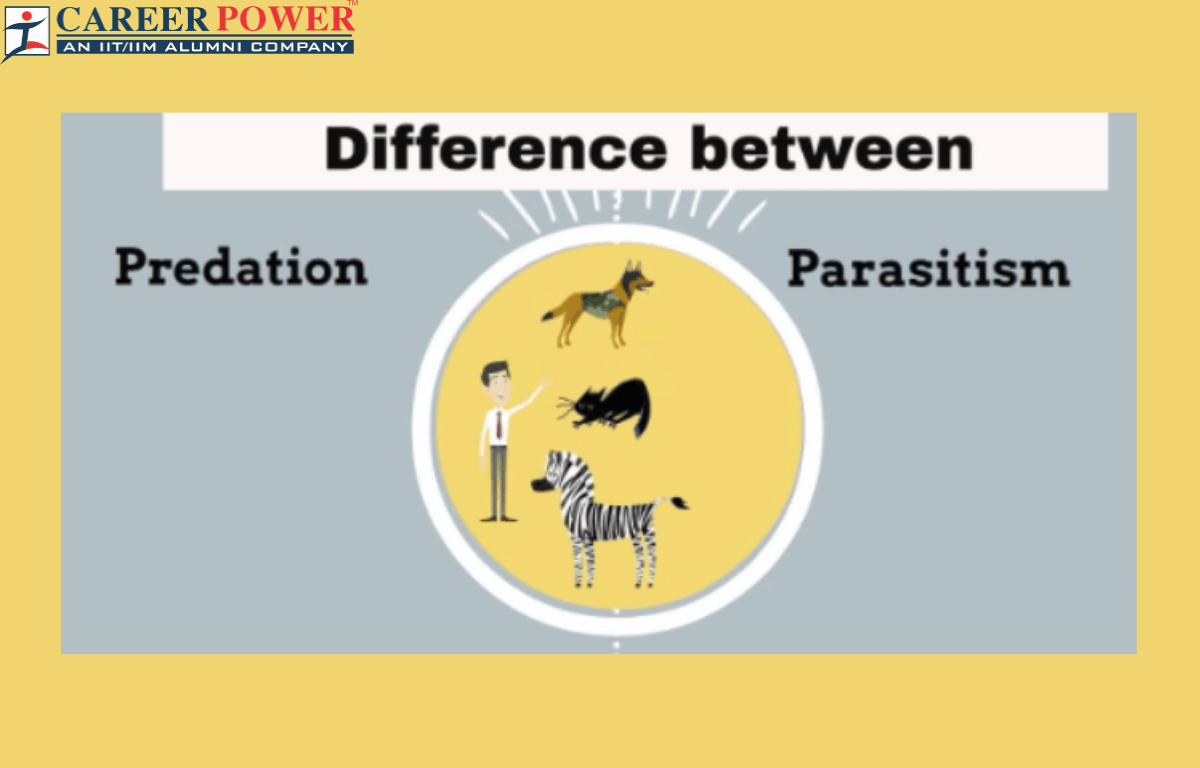 CAREER POWER™
AN IIT/IIM ALUMNI COMPANY

Difference between

Predation

Parasitism